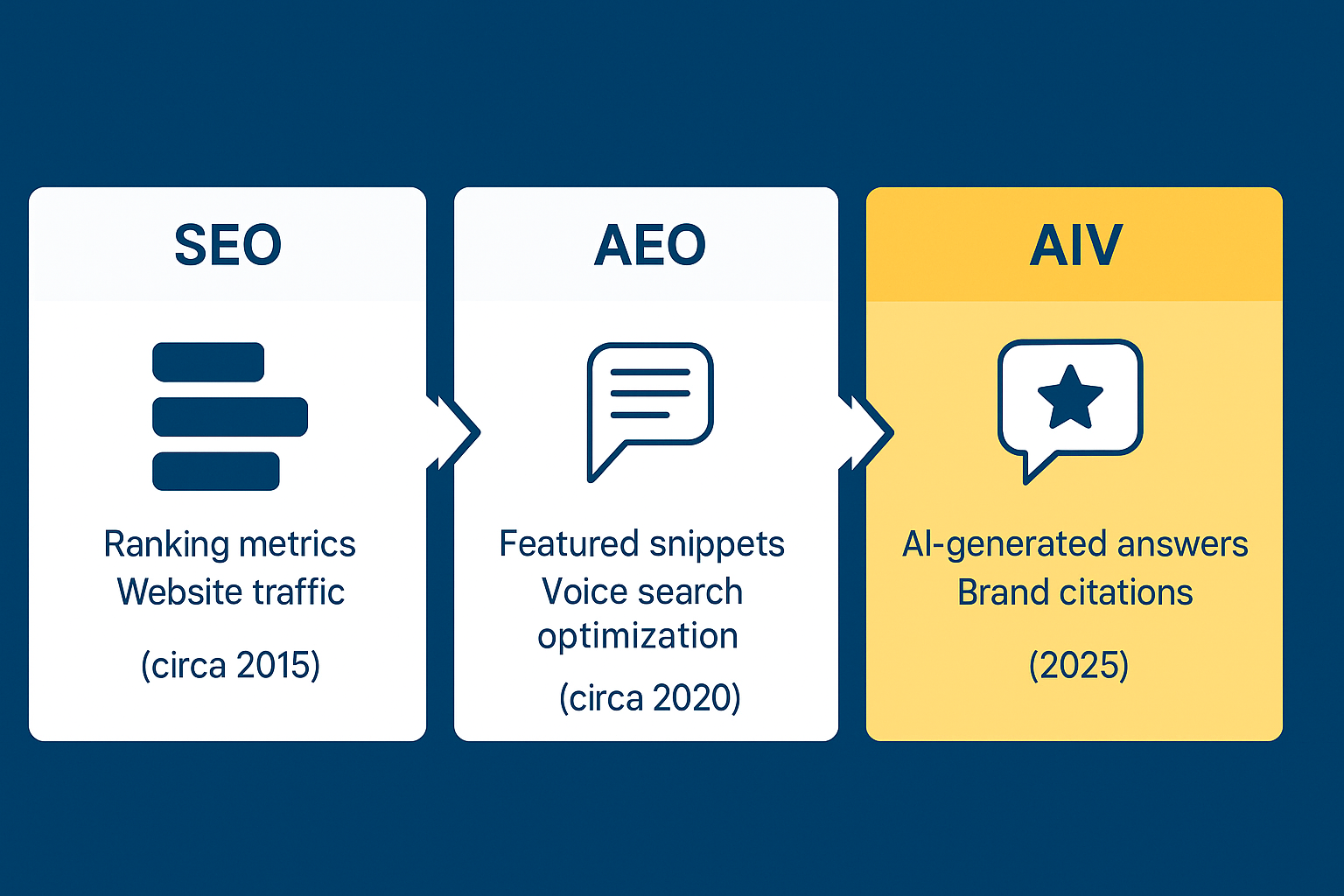 SEO

Ranking metrics
Website traffic

(circa 2015)

AEO

Featured snippets
Voice search optimization

(circa 2020)

AIV

AI-generated answers
Brand citations

(2025)